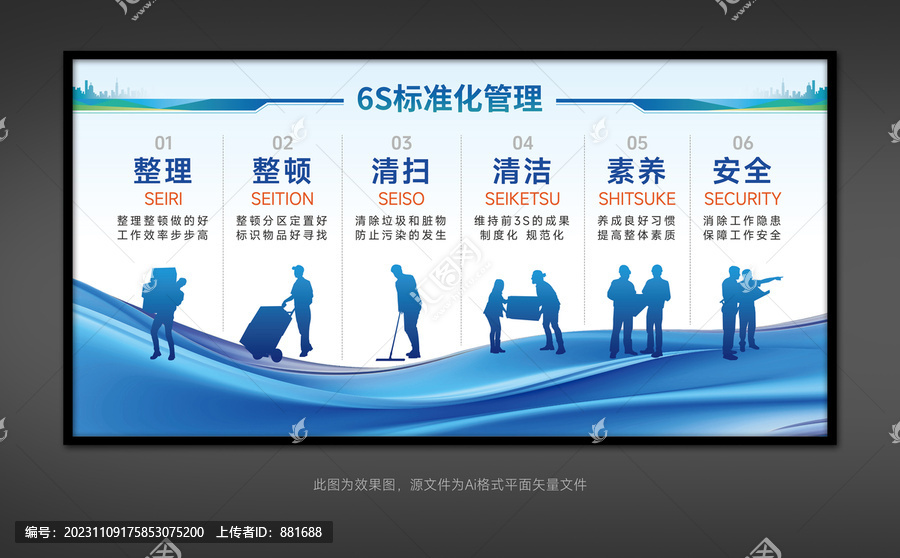 6S标准化管理

01
整理
SEIRI
整理整顿做的好
工作效率步步高

02
整顿
SEITION
整顿分区定置好
标识物品好寻找

03
清扫
SEISO
清除垃圾和脏物
防止污染的发生

04
清洁
SEIKETSU
维持前3S的成果
制度化 规范化

05
素养
SHITSUKE
养成良好习惯
提高整体素质

06
安全
SECURITY
消除工作隐患
保障工作安全

此图为效果图，源文件为Ai格式平面矢量文件

编号：20231109175853075200 上传者ID：881688